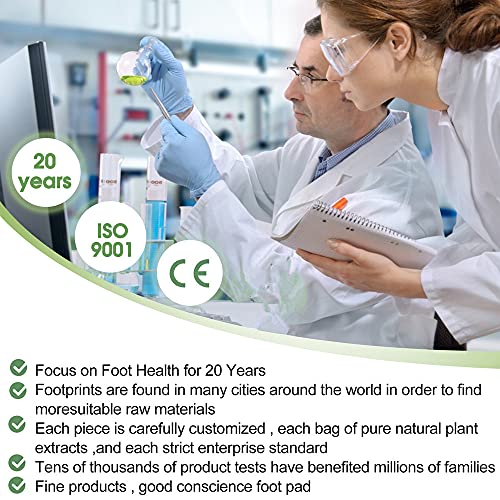 20 years

ISO 9001

CE

Focus on Foot Health for 20 Years
Footprints are found in many cities around the world in order to find moresuitable raw materials
Each piece is carefully customized , each bag of pure natural plant extracts ,and each strict enterprise standard
Tens of thousands of product tests have benefited millions of families
Fine products , good conscience foot pad